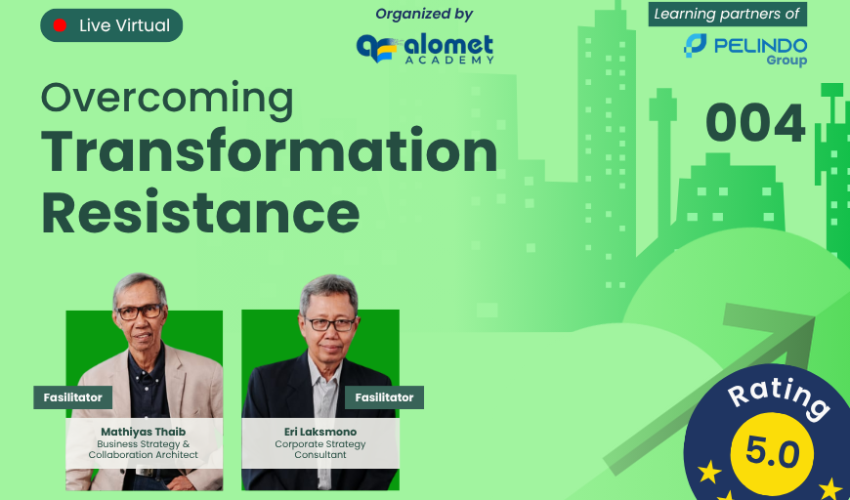 Live Virtual

Organized by

alomet ACADEMY

Learning partners of

PELINDO Group

Overcoming
Transformation
Resistance

004

Fasilitator

Mathiyas Thaib
Business Strategy & Collaboration Architect

Fasilitator

Eri Laksmono
Corporate Strategy Consultant

Rating

5.0